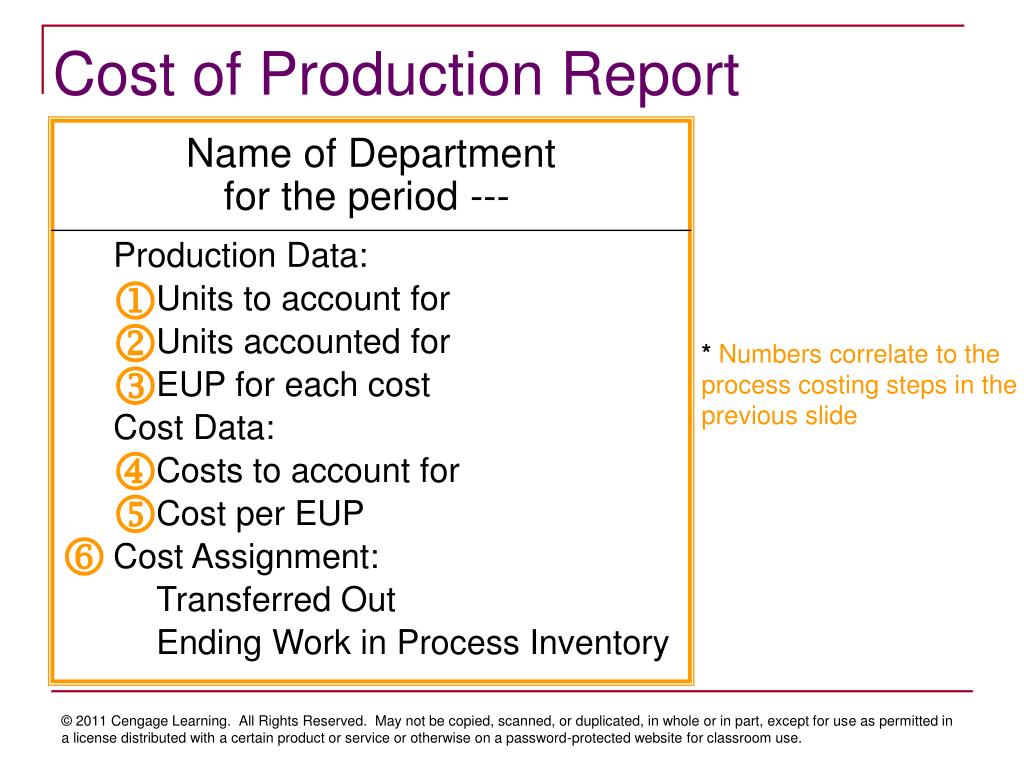 Cost of Production Report

Name of Department
for the period ---

Production Data:
①Units to account for
②Units accounted for
③EUP for each cost
Cost Data:
④Costs to account for
⑤Cost per EUP
⑥ Cost Assignment:
Transferred Out
Ending Work in Process Inventory

* Numbers correlate to the process costing steps in the previous slide

© 2011 Cengage Learning. All Rights Reserved. May not be copied, scanned, or duplicated, in whole or in part, except for use as permitted in a license distributed with a certain product or service or otherwise on a password-protected website for classroom use.